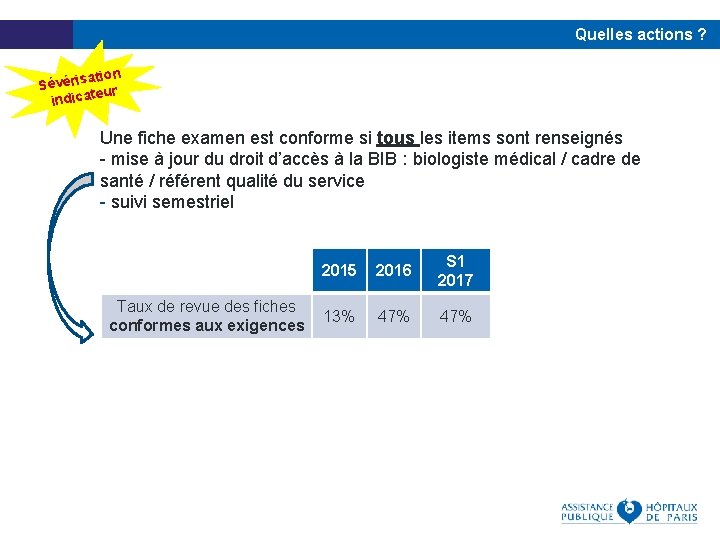 Quelles actions ?

Sévérisation indicateur

Une fiche examen est conforme si tous les items sont renseignés
- mise à jour du droit d'accès à la BIB : biologiste médical / cadre de santé / référent qualité du service
- suivi semestriel

| | 2015 | 2016 | S1 2017 |
|---|---|---|---|
| Taux de revue des fiches conformes aux exigences | 13% | 47% | 47% |

ASSISTANCE PUBLIQUE HÔPITAUX DE PARIS